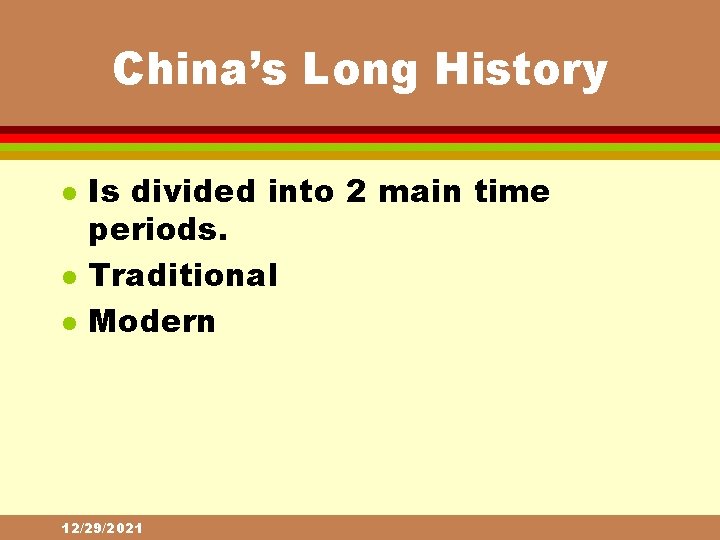 China's Long History

- Is divided into 2 main time periods.
- Traditional
- Modern

12/29/2021